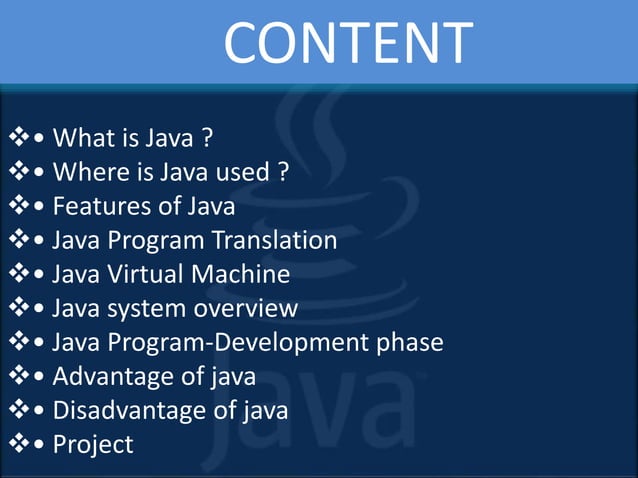 CONTENT

❖• What is Java ?
❖• Where is Java used ?
❖• Features of Java
❖• Java Program Translation
❖• Java Virtual Machine
❖• Java system overview
❖• Java Program-Development phase
❖• Advantage of java
❖• Disadvantage of java
❖• Project

Java